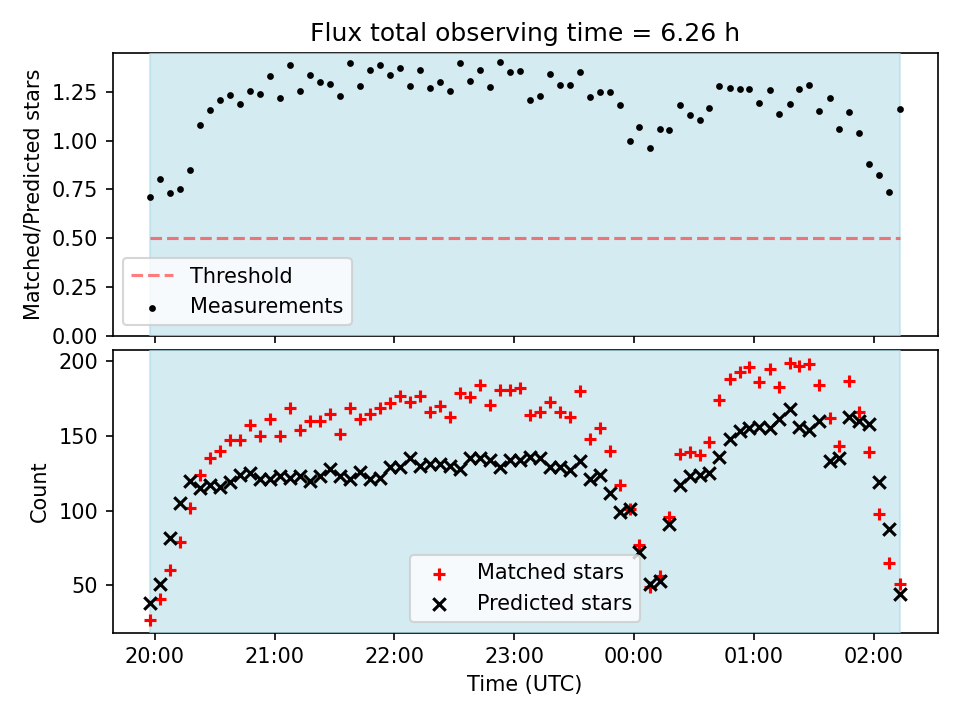 Flux total observing time = 6.26 h

Matched/Predicted stars
1.25
1.00
0.75
0.50
0.25
0.00

Threshold
Measurements

Count
200
150
100
50

Matched stars
Predicted stars

20:00
21:00
22:00
23:00
00:00
01:00
02:00
Time (UTC)